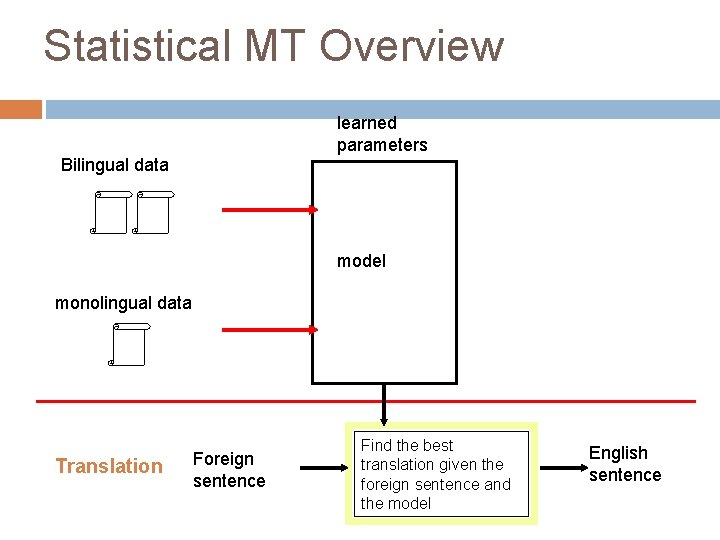 Statistical MT Overview

learned parameters

Bilingual data

model

monolingual data

Translation

Foreign sentence

Find the best translation given the foreign sentence and the model

English sentence